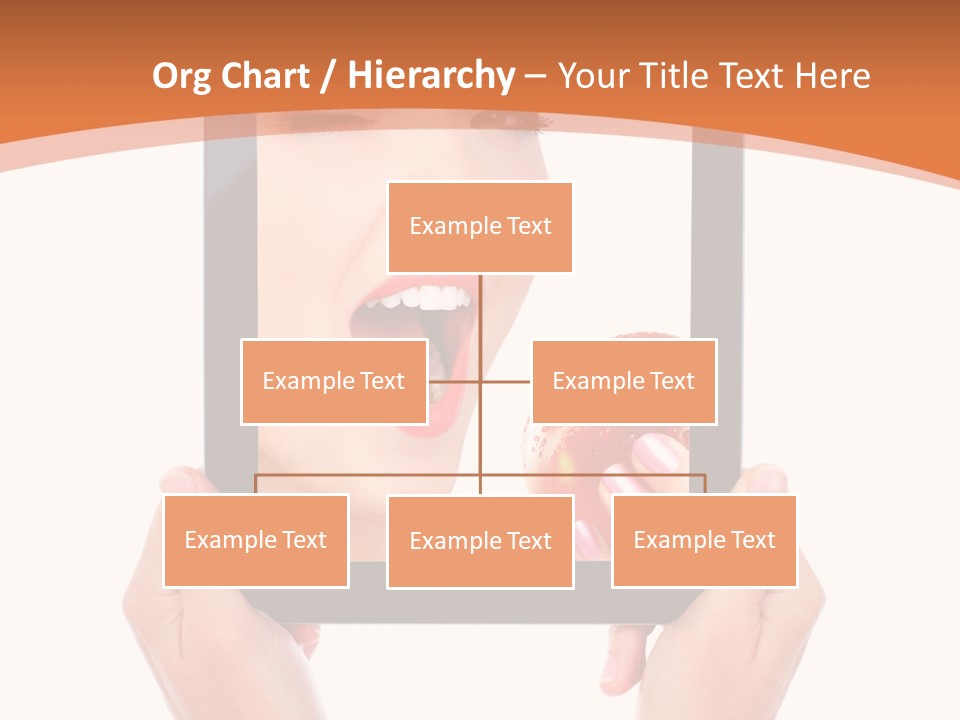 Org Chart / Hierarchy – Your Title Text Here

Example Text

Example Text

Example Text

Example Text

Example Text

Example Text